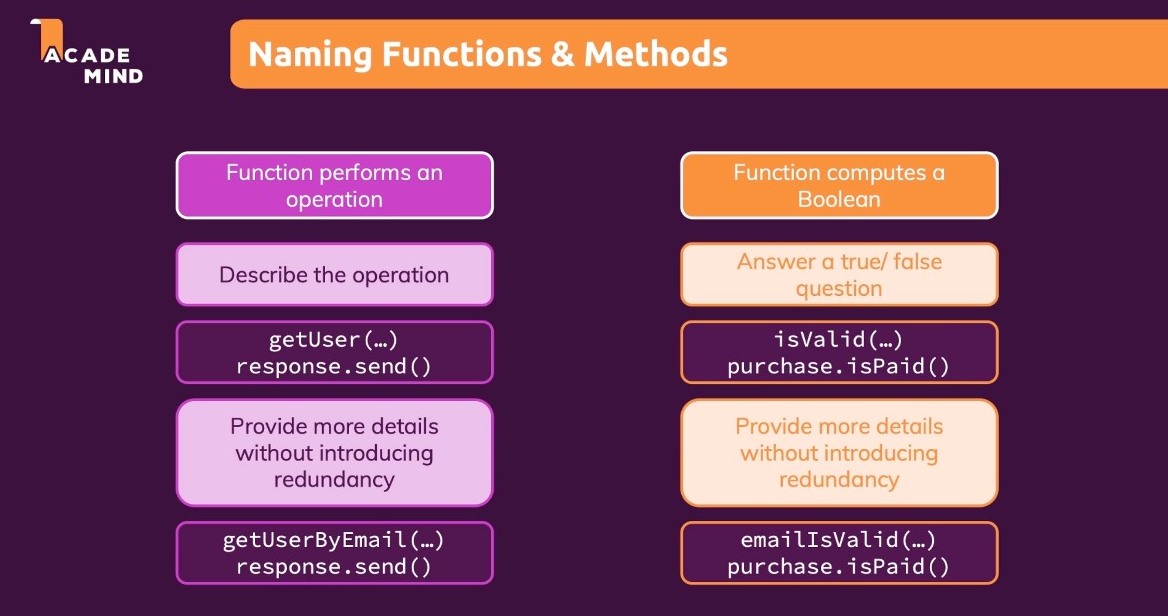 ACADE MIND

Naming Functions & Methods

Function performs an operation

Describe the operation

getUser(…)
response.send()

Provide more details without introducing redundancy

getUserByEmail(…)
response.send()

Function computes a Boolean

Answer a true/ false question

isValid(…)
purchase.isPaid()

Provide more details without introducing redundancy

emailIsValid(…)
purchase.isPaid()